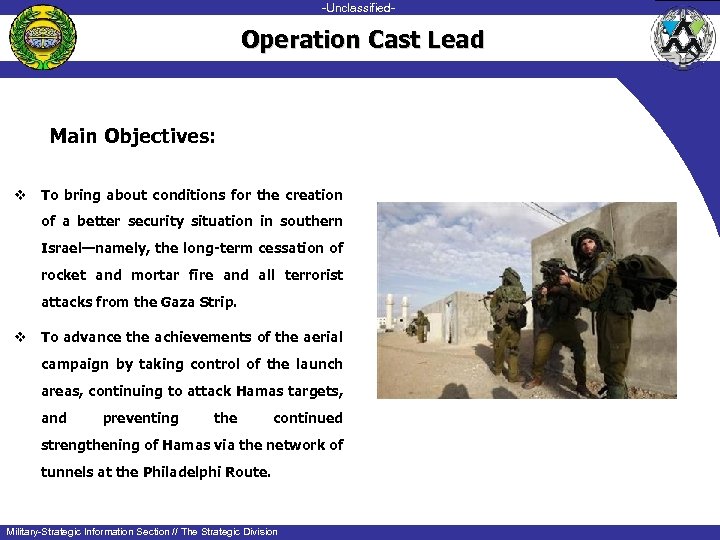 -Unclassified-

Operation Cast Lead

Main Objectives:

❖ To bring about conditions for the creation of a better security situation in southern Israel—namely, the long-term cessation of rocket and mortar fire and all terrorist attacks from the Gaza Strip.

❖ To advance the achievements of the aerial campaign by taking control of the launch areas, continuing to attack Hamas targets, and preventing the continued strengthening of Hamas via the network of tunnels at the Philadelphi Route.

Military-Strategic Information Section // The Strategic Division